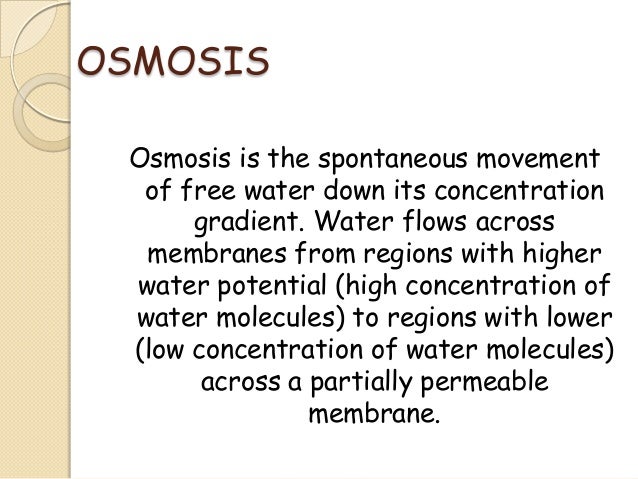 OSMOSIS

Osmosis is the spontaneous movement of free water down its concentration gradient. Water flows across membranes from regions with higher water potential (high concentration of water molecules) to regions with lower (low concentration of water molecules) across a partially permeable membrane.